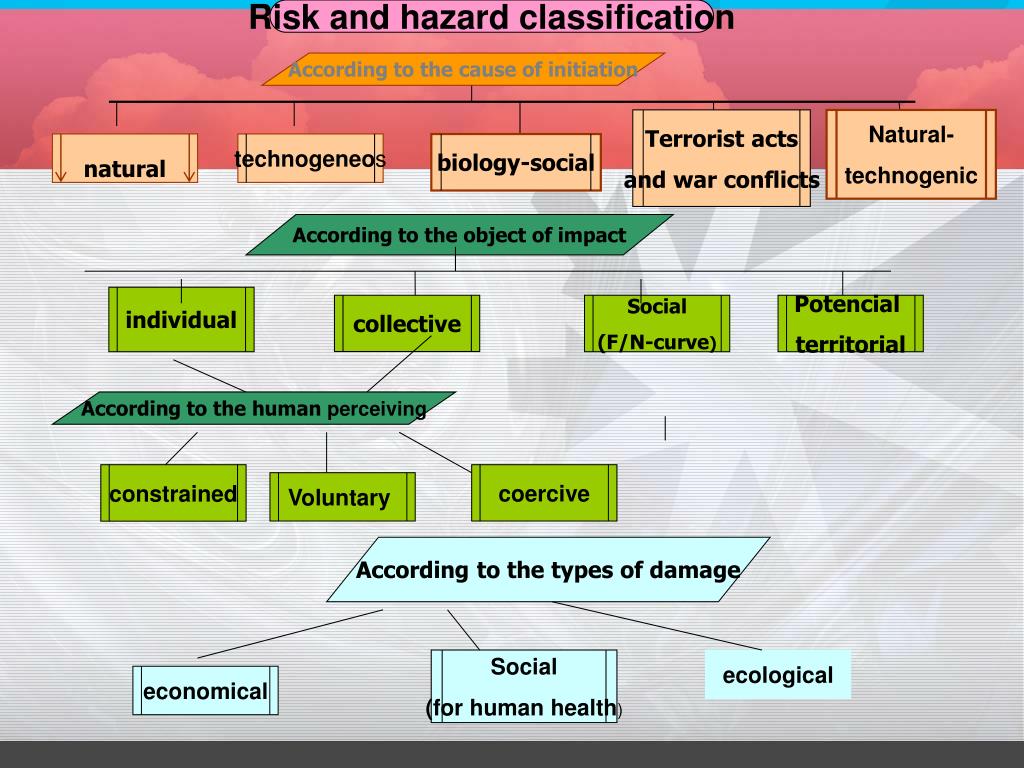 Risk and hazard classification

According to the cause of initiation

natural

technogeneos

biology-social

Terrorist acts and war conflicts

Natural-technogenic

According to the object of impact

individual

collective

Social (F/N-curve)

Potencial territorial

According to the human perceiving

constrained

Voluntary

coercive

According to the types of damage

economical

Social (for human health)

ecological